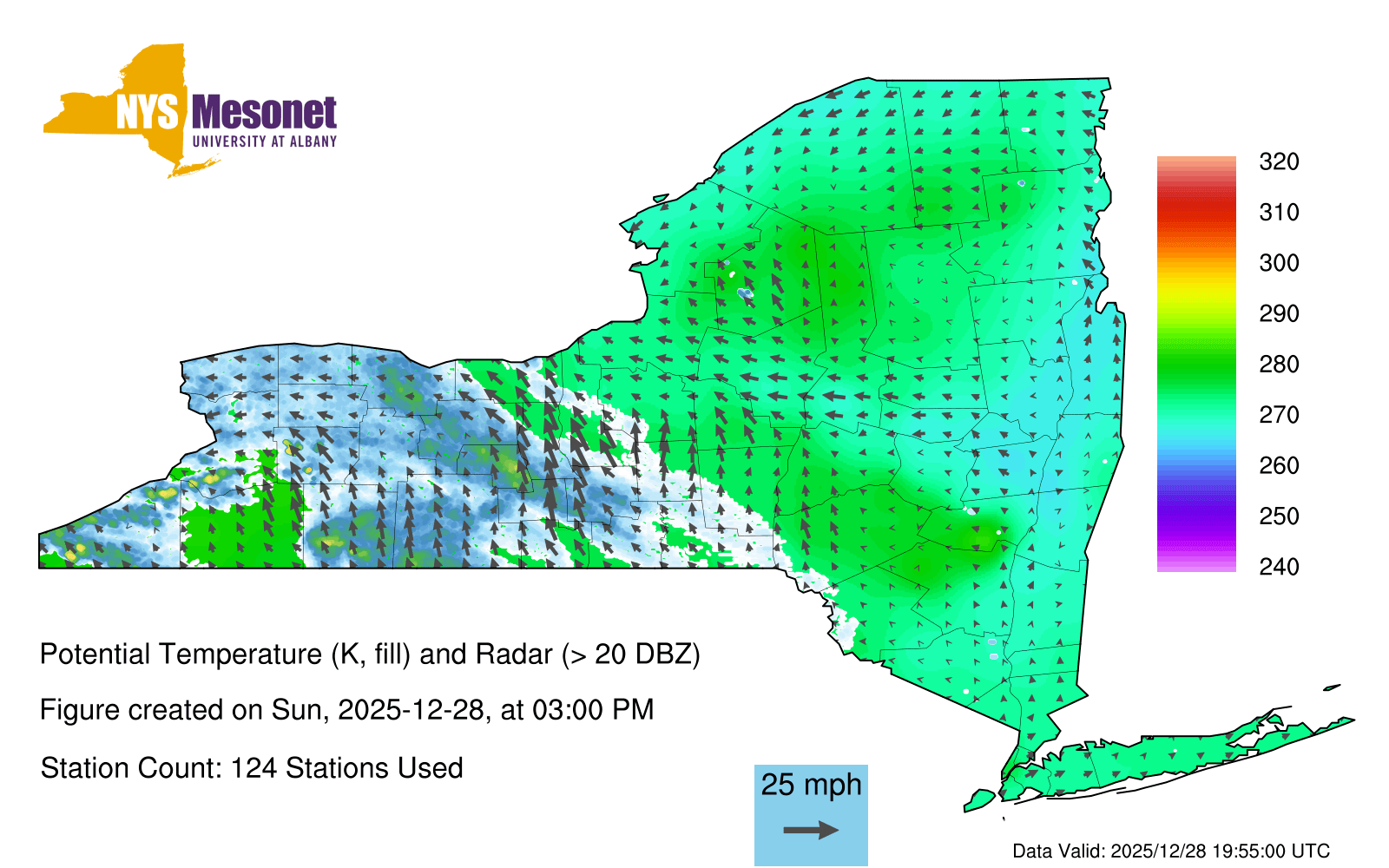 NYS Mesonet
UNIVERSITY AT ALBANY

320
310
300
290
280
270
260
250
240

Potential Temperature (K, fill) and Radar (> 20 DBZ)

Figure created on Sun, 2025-12-28, at 03:00 PM

Station Count: 124 Stations Used

25 mph

Data Valid: 2025/12/28 19:55:00 UTC